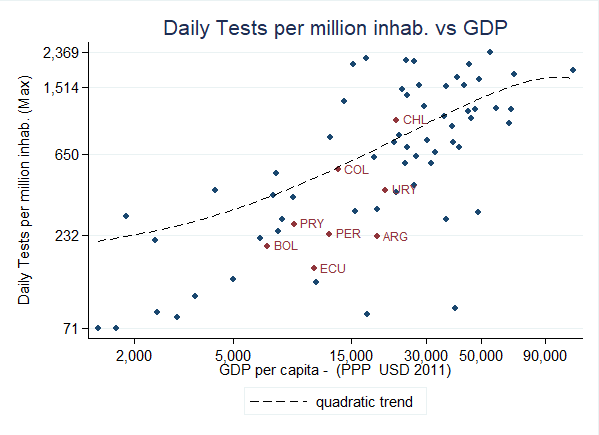 Daily Tests per million inhab. vs GDP

Daily Tests per million inhab. (Max)

2,369
1,514
650
232
71

CHL
COL
URY
PRY
PER
ARG
BOL
ECU

2,000
5,000
15,000
30,000
50,000
90,000

GDP per capita - (PPP USD 2011)

quadratic trend